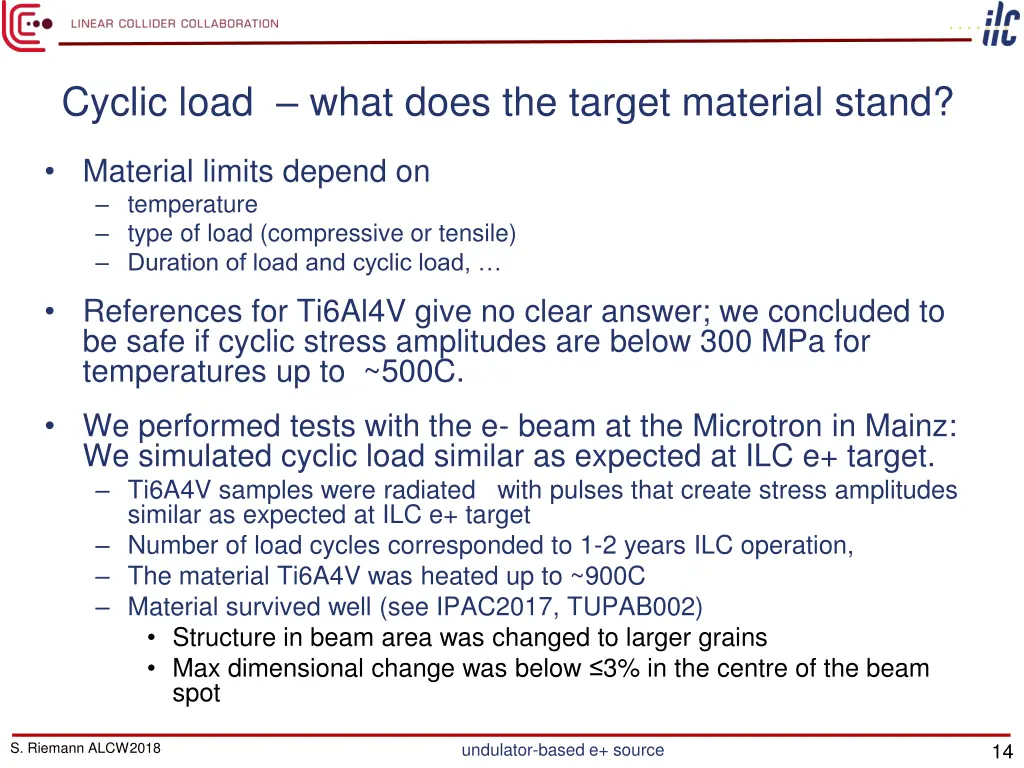 LINEAR COLLIDER COLLABORATION

ilc

Cyclic load – what does the target material stand?

• Material limits depend on
– temperature
– type of load (compressive or tensile)
– Duration of load and cyclic load, …

• References for Ti6Al4V give no clear answer; we concluded to be safe if cyclic stress amplitudes are below 300 MPa for temperatures up to ~500C.

• We performed tests with the e- beam at the Microtron in Mainz: We simulated cyclic load similar as expected at ILC e+ target.
– Ti6A4V samples were radiated with pulses that create stress amplitudes similar as expected at ILC e+ target
– Number of load cycles corresponded to 1-2 years ILC operation,
– The material Ti6A4V was heated up to ~900C
– Material survived well (see IPAC2017, TUPAB002)
• Structure in beam area was changed to larger grains
• Max dimensional change was below ≤3% in the centre of the beam spot

S. Riemann ALCW2018

undulator-based e+ source

14